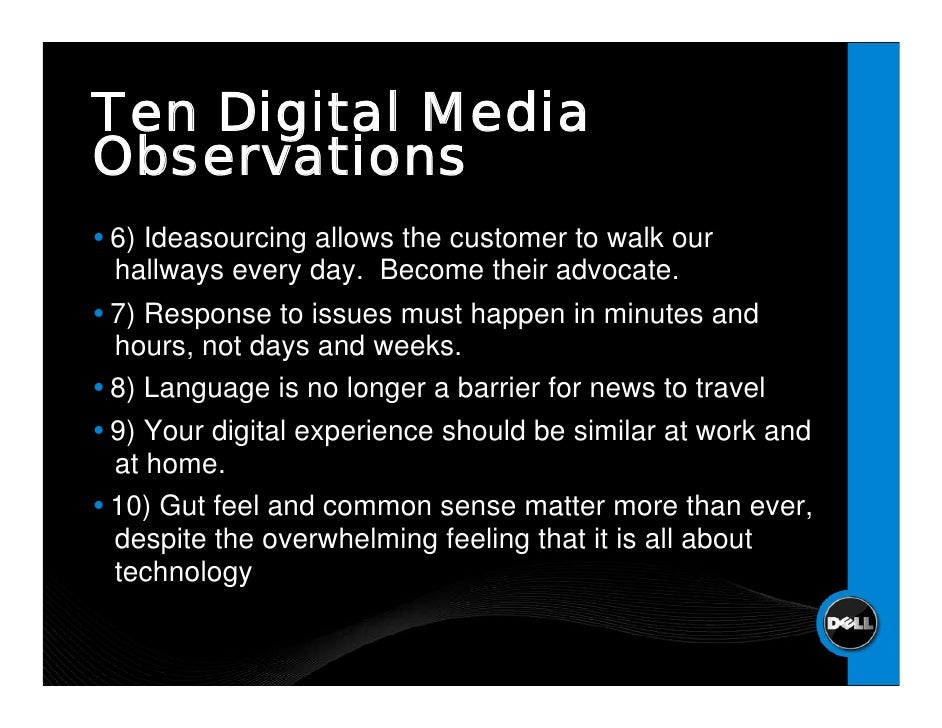 Ten Digital Media Observations

• 6) Ideasourcing allows the customer to walk our hallways every day. Become their advocate.

• 7) Response to issues must happen in minutes and hours, not days and weeks.

• 8) Language is no longer a barrier for news to travel

• 9) Your digital experience should be similar at work and at home.

• 10) Gut feel and common sense matter more than ever, despite the overwhelming feeling that it is all about technology

DELL